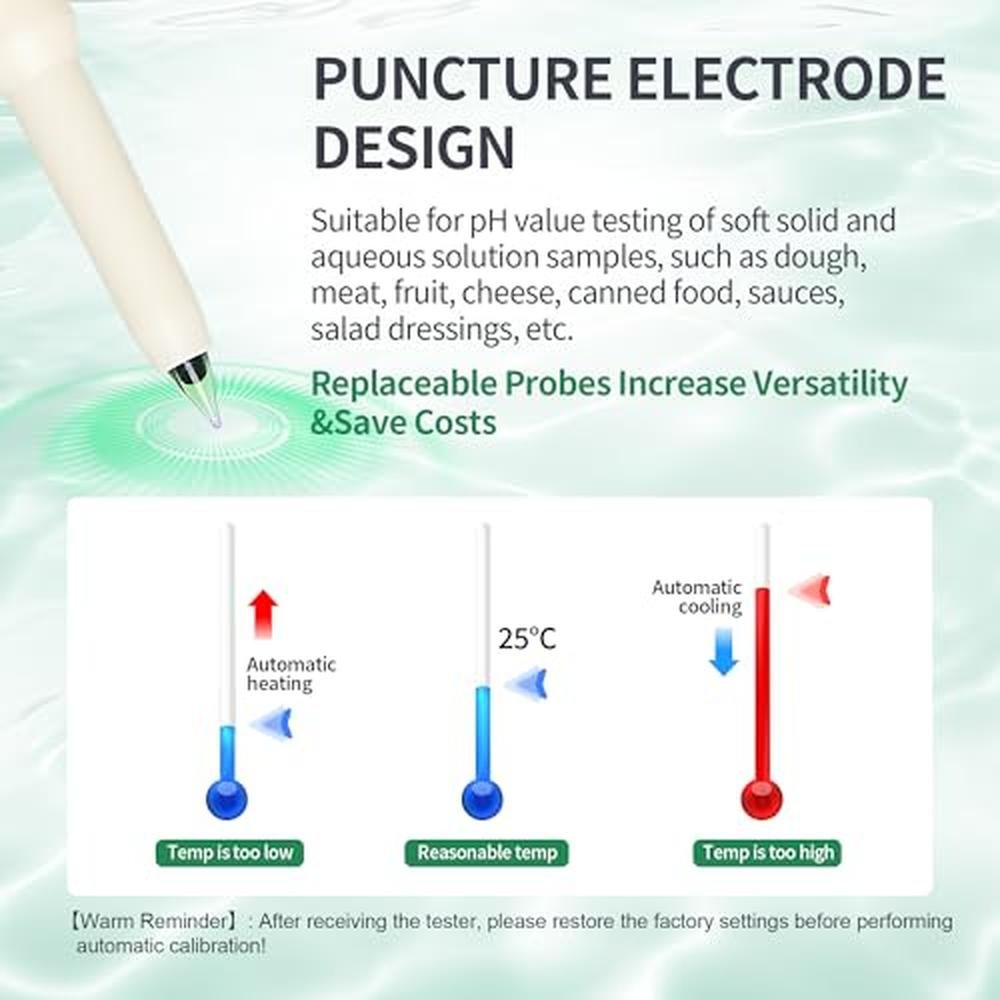 PUNCTURE ELECTRODE DESIGN

Suitable for pH value testing of soft solid and aqueous solution samples, such as dough, meat, fruit, cheese, canned food, sauces, salad dressings, etc.

Replaceable Probes Increase Versatility &Save Costs

Automatic heating

Temp is too low

25°C

Reasonable temp

Automatic cooling

Temp is too high

【Warm Reminder】: After receiving the tester, please restore the factory settings before performing automatic calibration!